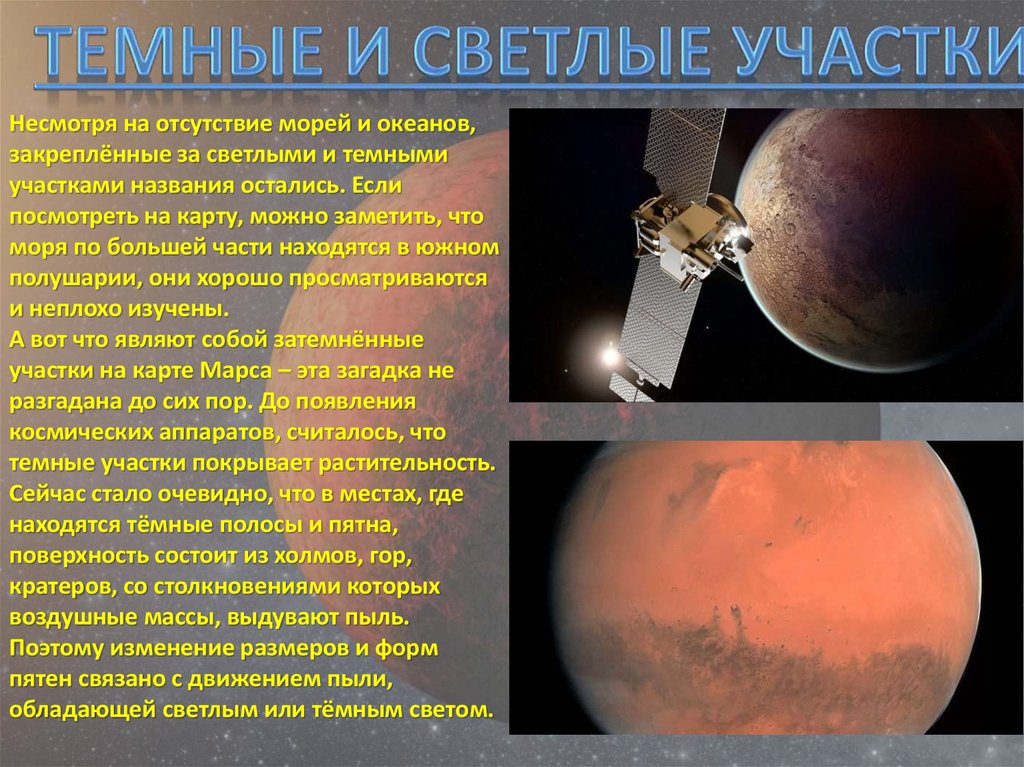 ТЕМНЫЕ И СВЕТЛЫЕ УЧАСТКИ

Несмотря на отсутствие морей и океанов, закреплённые за светлыми и темными участками названия остались. Если посмотреть на карту, можно заметить, что моря по большей части находятся в южном полушарии, они хорошо просматриваются и неплохо изучены.
А вот что являют собой затемнённые участки на карте Марса – эта загадка не разгадана до сих пор. До появления космических аппаратов, считалось, что темные участки покрывает растительность. Сейчас стало очевидно, что в местах, где находятся тёмные полосы и пятна, поверхность состоит из холмов, гор, кратеров, со столкновениями которых воздушные массы, выдувают пыль. Поэтому изменение размеров и форм пятен связано с движением пыли, обладающей светлым или тёмным светом.